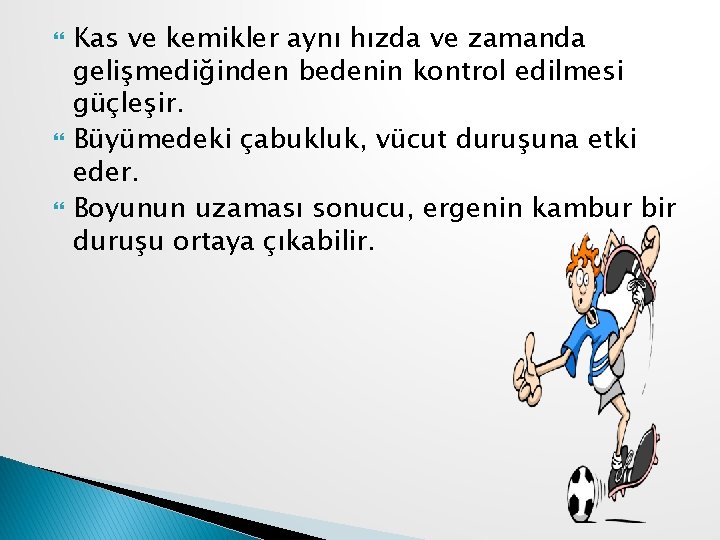 Kas ve kemikler aynı hızda ve zamanda gelişmediğinden bedenin kontrol edilmesi güçleşir.

Büyümedeki çabukluk, vücut duruşuna etki eder.

Boyunun uzaması sonucu, ergenin kambur bir duruşu ortaya çıkabilir.